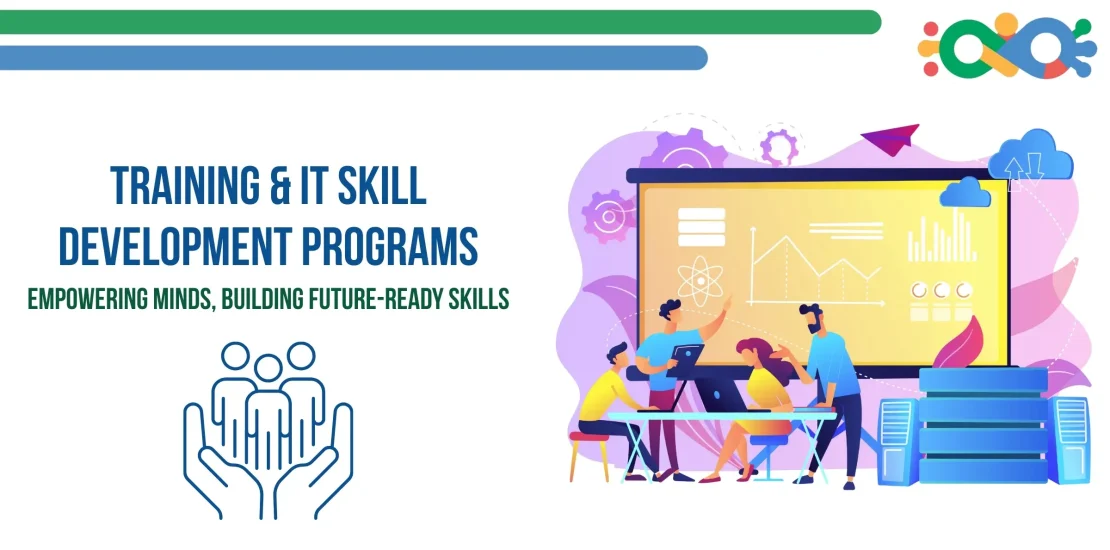 TRAINING & IT SKILL DEVELOPMENT PROGRAMS

EMPOWERING MINDS, BUILDING FUTURE-READY SKILLS